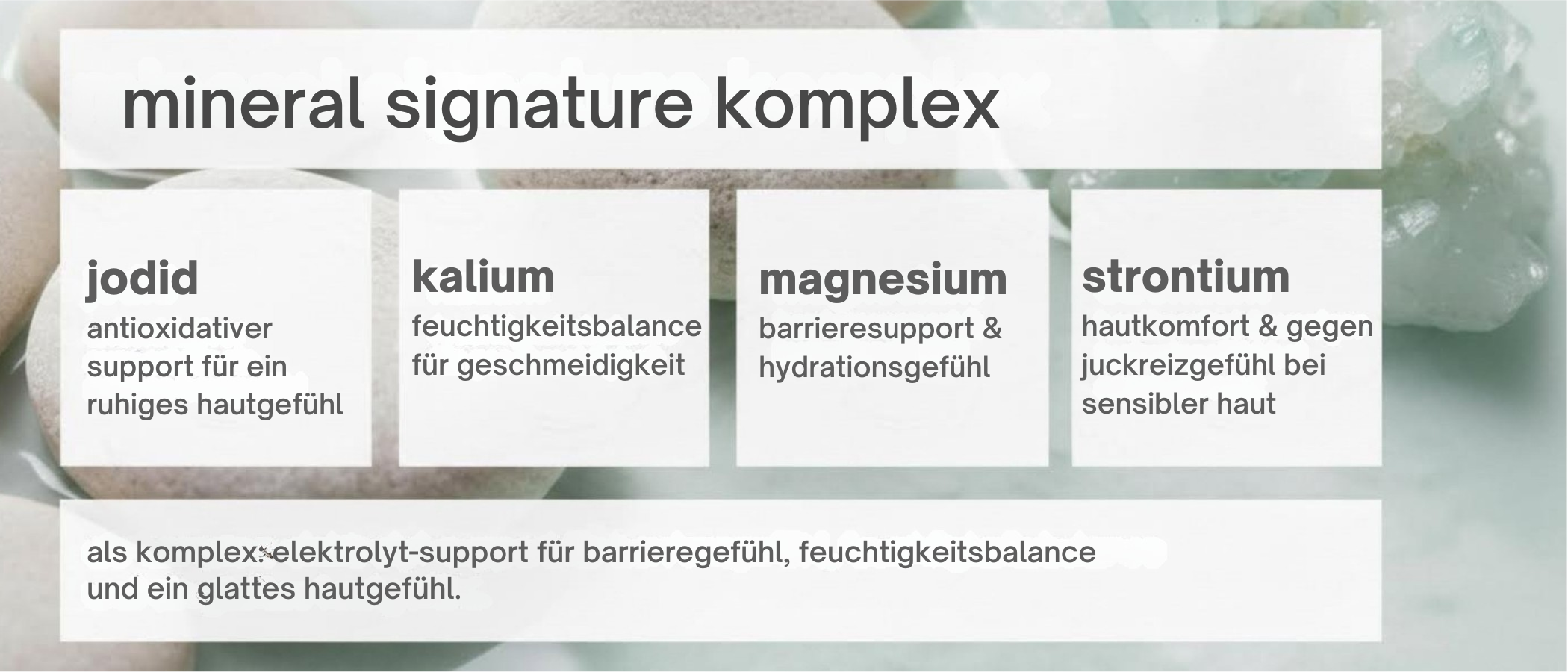 mineral signature komplex

jodid
antioxidativer support für ein ruhiges hautgefühl

kalium
feuchtigkeitsbalance für geschmeidigkeit

magnesium
barrieresupport & hydrationsgefühl

strontium
hautkomfort & gegen juckreizgefühl bei sensibler haut

als komplex: elektrolyt-support für barrieregefühl, feuchtigkeitsbalance und ein glattes hautgefühl.